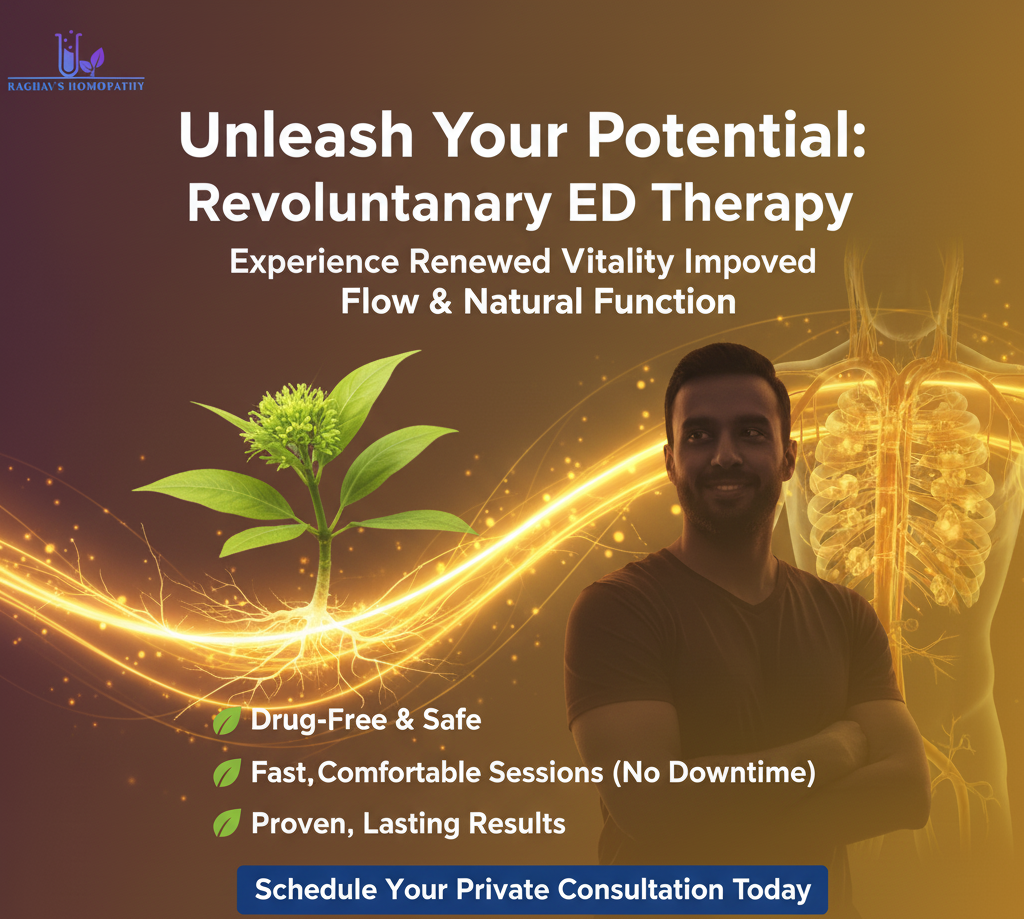 RAGHAV'S HOMOPATHY

Unleash Your Potential: Revoluntanary ED Therapy

Experience Renewed Vitality Impoved Flow & Natural Function

Drug-Free & Safe

Fast,Comfortable Sessions (No Downtime)

Proven, Lasting Results

Schedule Your Private Consultation Today